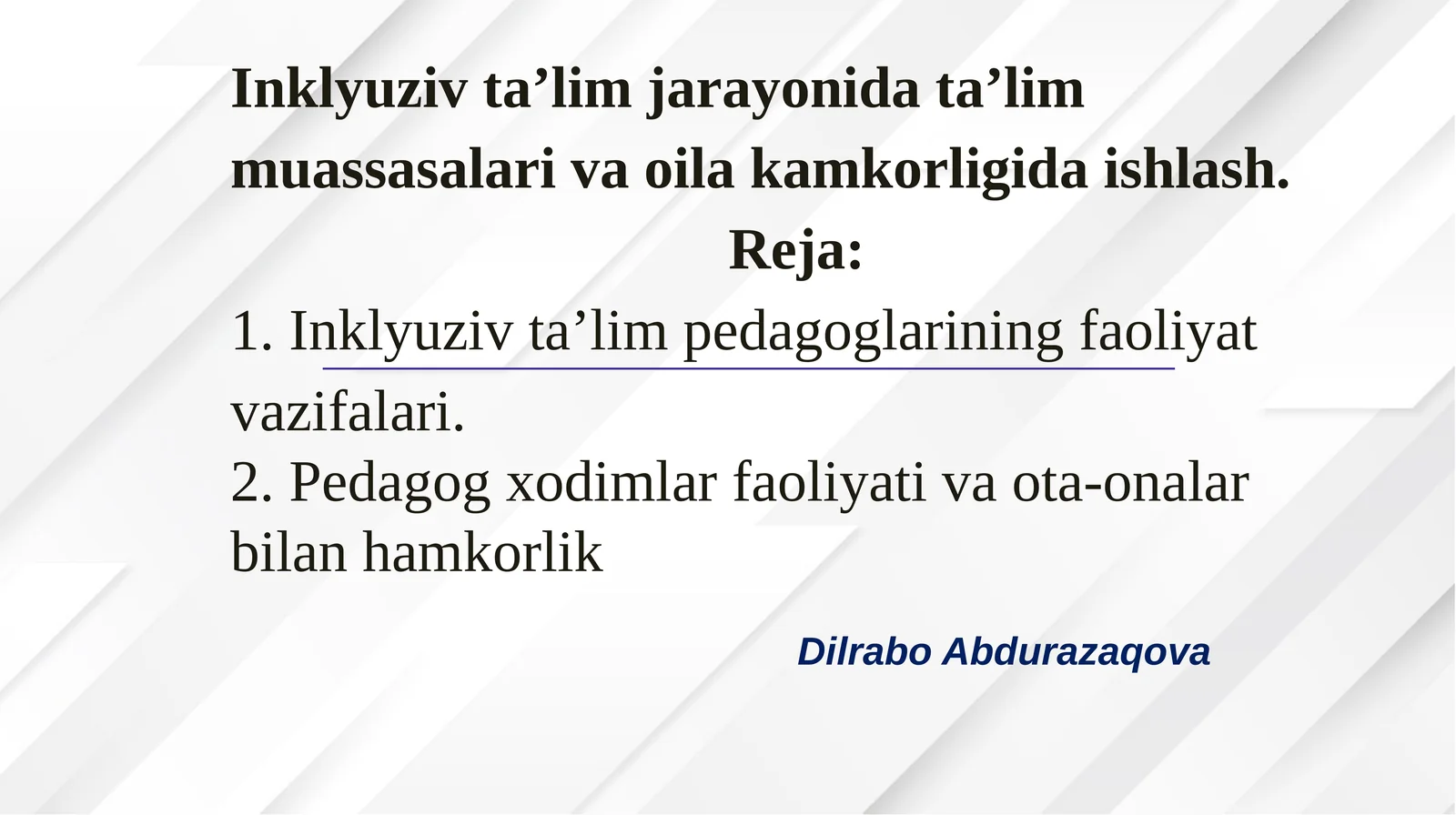 Inklyuziv ta’lim jarayonida ta’lim muassasalari va oila kamkorligida ishlash.

Reja:

1. Inklyuziv ta’lim pedagoglarining faoliyat vazifalari.
2. Pedagog xodimlar faoliyati va ota-onalar bilan hamkorlik

Dilrabo Abdurazaqova